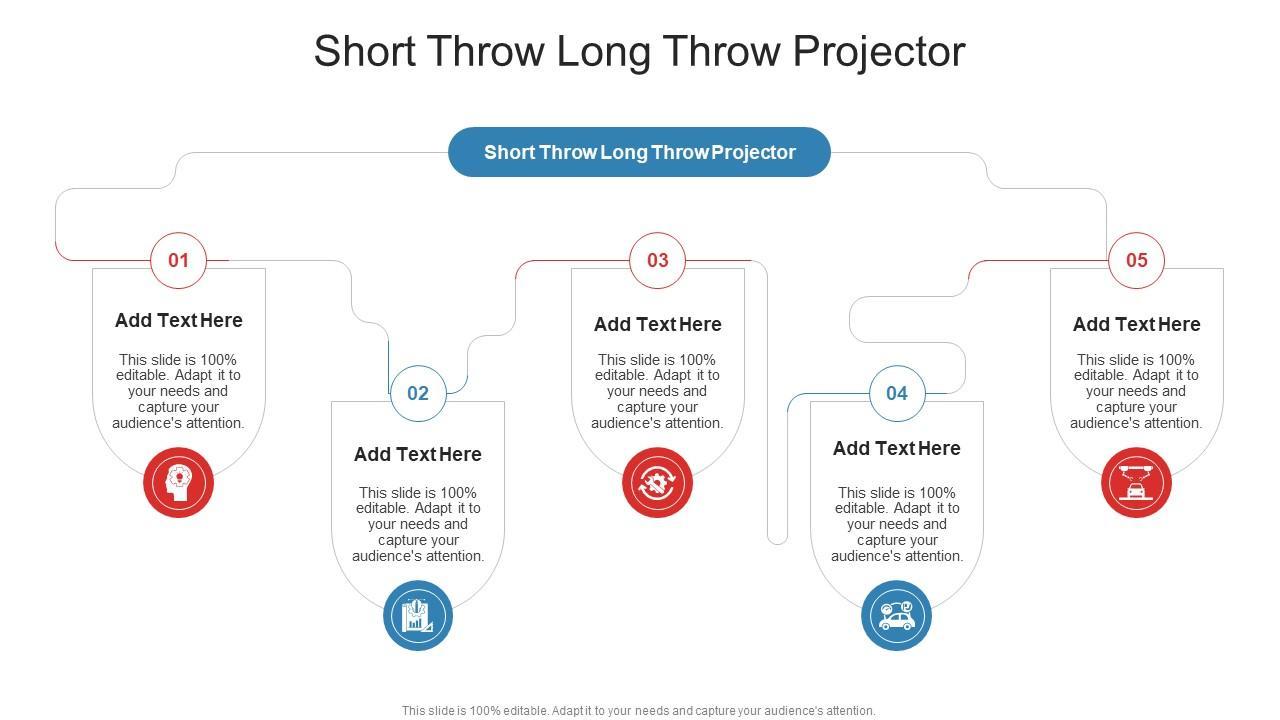 Short Throw Long Throw Projector

Short Throw Long Throw Projector

01

Add Text Here

This slide is 100% editable. Adapt it to your needs and capture your audience's attention.

02

Add Text Here

This slide is 100% editable. Adapt it to your needs and capture your audience's attention.

03

Add Text Here

This slide is 100% editable. Adapt it to your needs and capture your audience's attention.

04

Add Text Here

This slide is 100% editable. Adapt it to your needs and capture your audience's attention.

05

Add Text Here

This slide is 100% editable. Adapt it to your needs and capture your audience's attention.

This slide is 100% editable. Adapt it to your needs and capture your audience's attention.